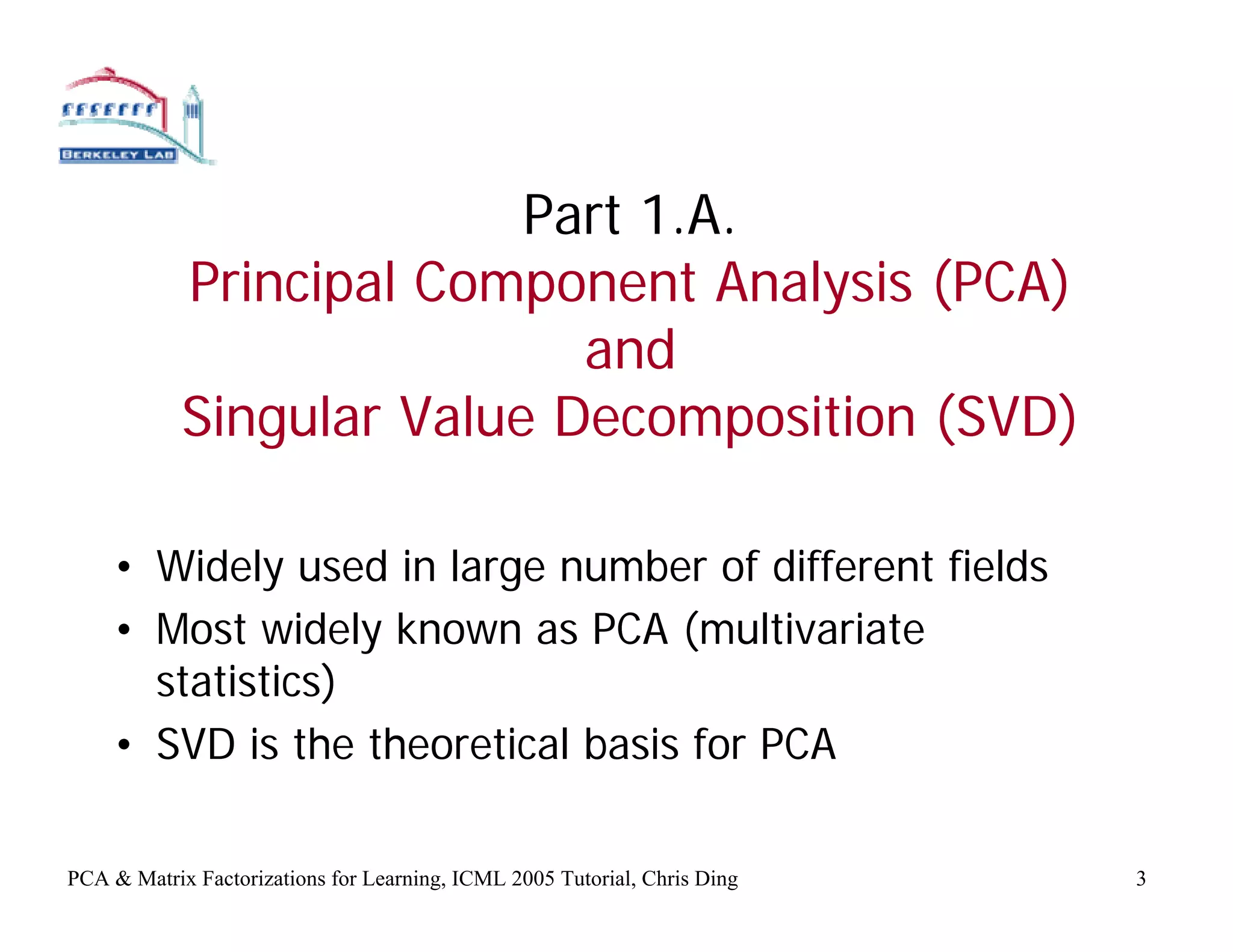 BERKELEY LAB

Part 1.A.
Principal Component Analysis (PCA)
and
Singular Value Decomposition (SVD)

• Widely used in large number of different fields
• Most widely known as PCA (multivariate statistics)
• SVD is the theoretical basis for PCA

PCA & Matrix Factorizations for Learning, ICML 2005 Tutorial, Chris Ding 3